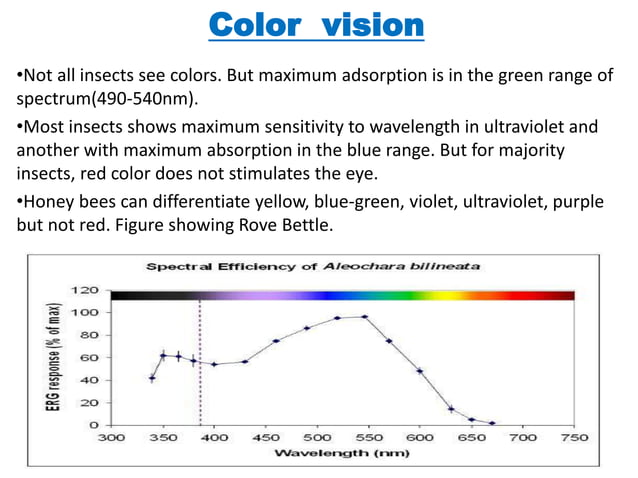 Color vision

•Not all insects see colors. But maximum adsorption is in the green range of spectrum(490-540nm).

•Most insects shows maximum sensitivity to wavelength in ultraviolet and another with maximum absorption in the blue range. But for majority insects, red color does not stimulates the eye.

•Honey bees can differentiate yellow, blue-green, violet, ultraviolet, purple but not red. Figure showing Rove Bettle.

Spectral Efficiency of Aleochara bilineata

ERG response (% of max)

120
100
80
60
40
20
0

300 350 400 450 500 550 600 650 700 750

Wavelength (nm)